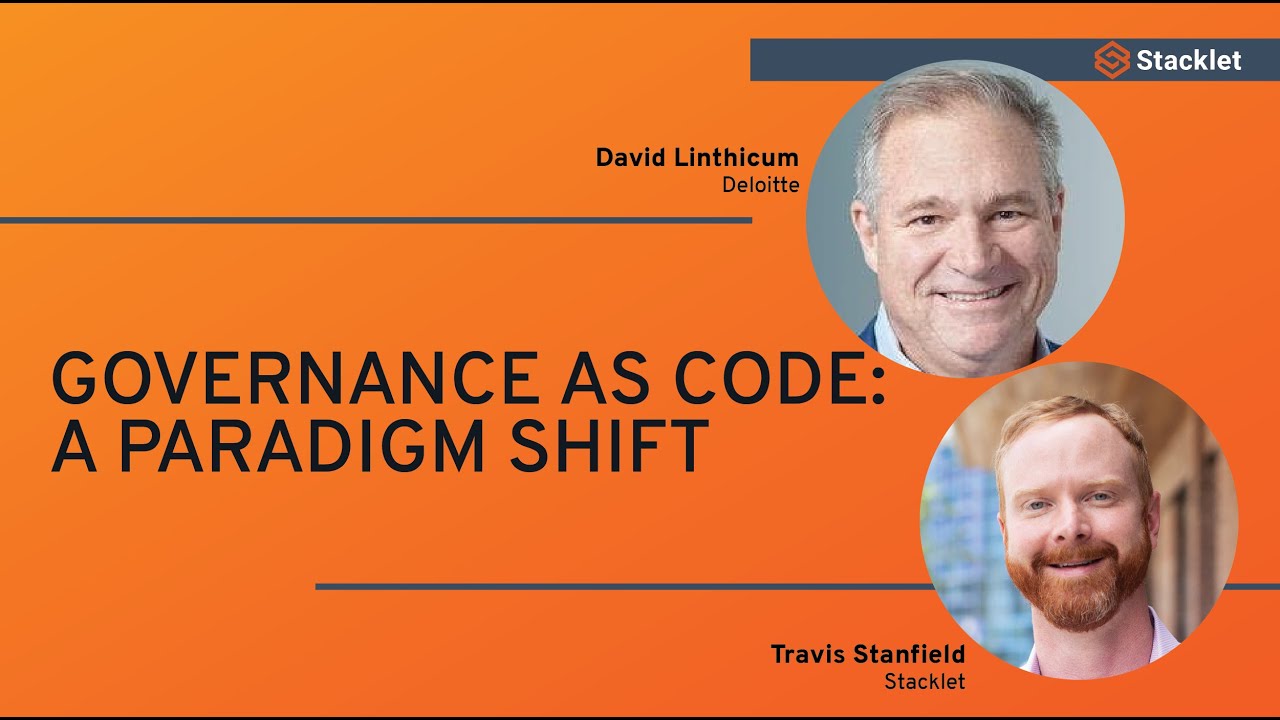 Stacklet

David Linthicum
Deloitte

GOVERNANCE AS CODE:
A PARADIGM SHIFT

Travis Stanfield
Stacklet